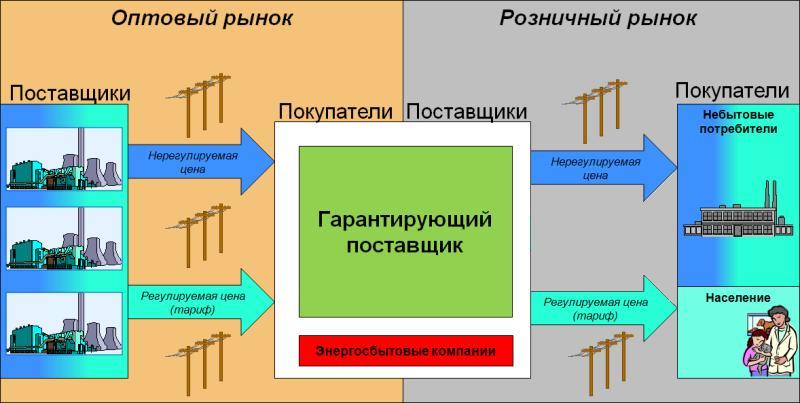 Оптовый рынок

Розничный рынок

Поставщики

Нерегулируемая цена

Регулируемая цена (тариф)

Покупатели

Поставщики

Гарантирующий поставщик

Энергосбытовые компании

Нерегулируемая цена

Регулируемая цена (тариф)

Покупатели

Небытовые потребители

Население